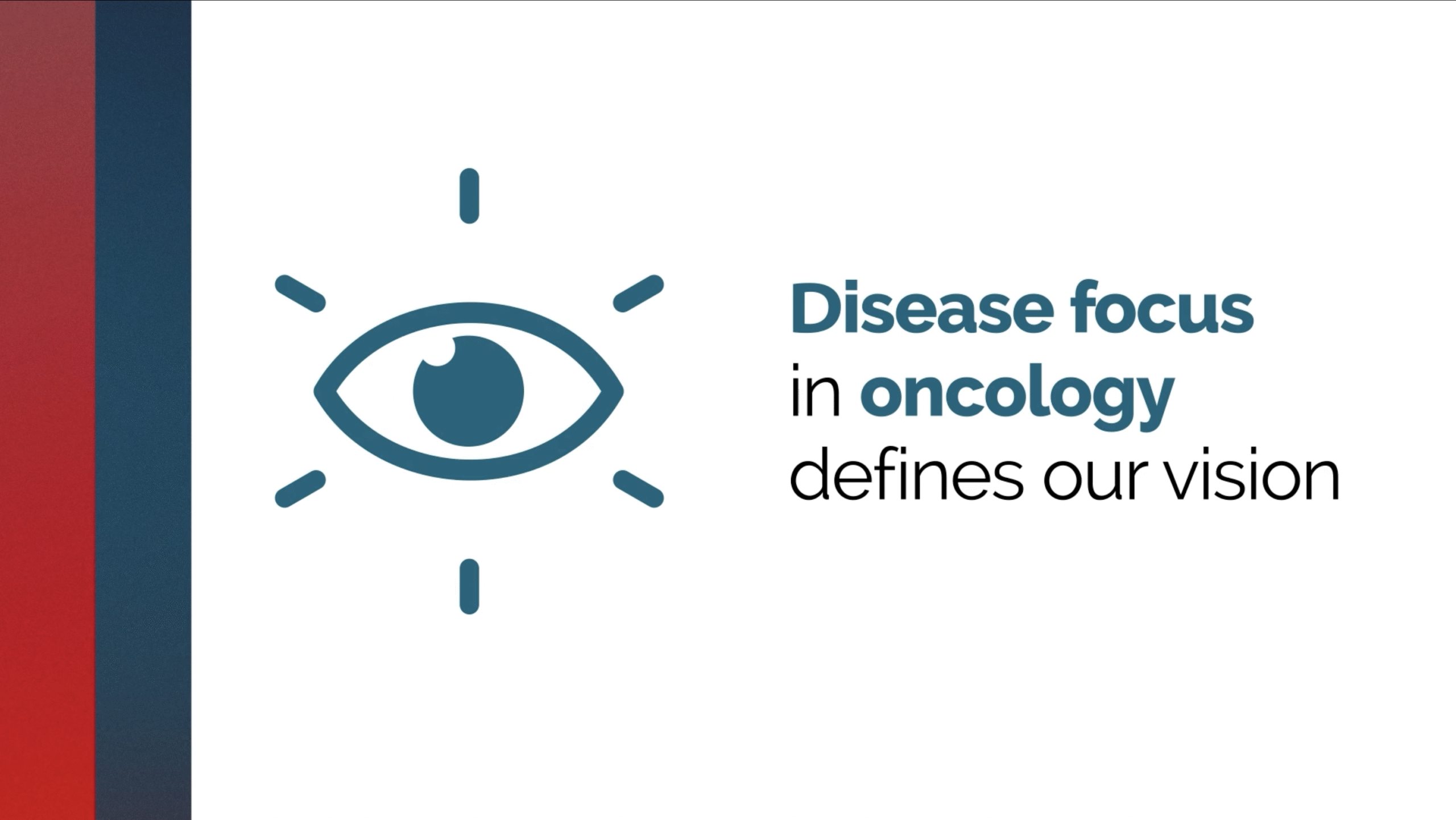 Disease focus in oncology defines our vision